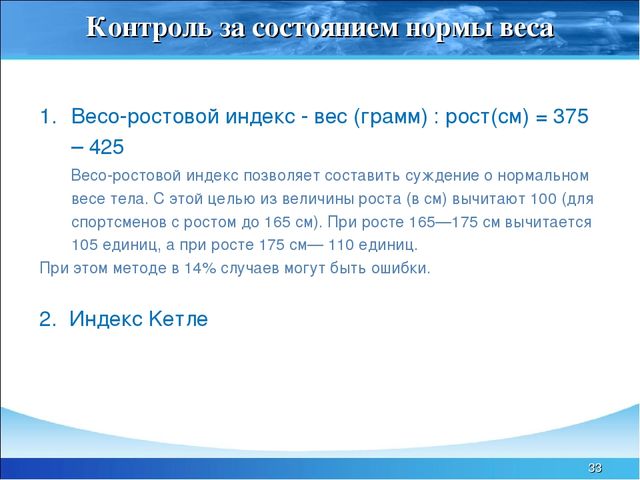 Контроль за состоянием нормы веса

1. Весо-ростовой индекс - вес (грамм) : рост(см) = 375 – 425

Весо-ростовой индекс позволяет составить суждение о нормальном весе тела. С этой целью из величины роста (в см) вычитают 100 (для спортсменов с ростом до 165 см). При росте 165—175 см вычитается 105 единиц, а при росте 175 см— 110 единиц.

При этом методе в 14% случаев могут быть ошибки.

2. Индекс Кетле

33